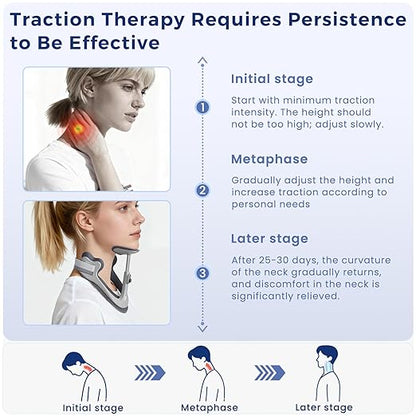 Traction Therapy Requires Persistence to Be Effective

1

Initial stage

Start with minimum traction intensity. The height should not be too high; adjust slowly.

2

Metaphase

Gradually adjust the height and increase traction according to personal needs

3

Later stage

After 25-30 days, the curvature of the neck gradually returns, and discomfort in the neck is significantly relieved.

Initial stage

Metaphase

Later stage